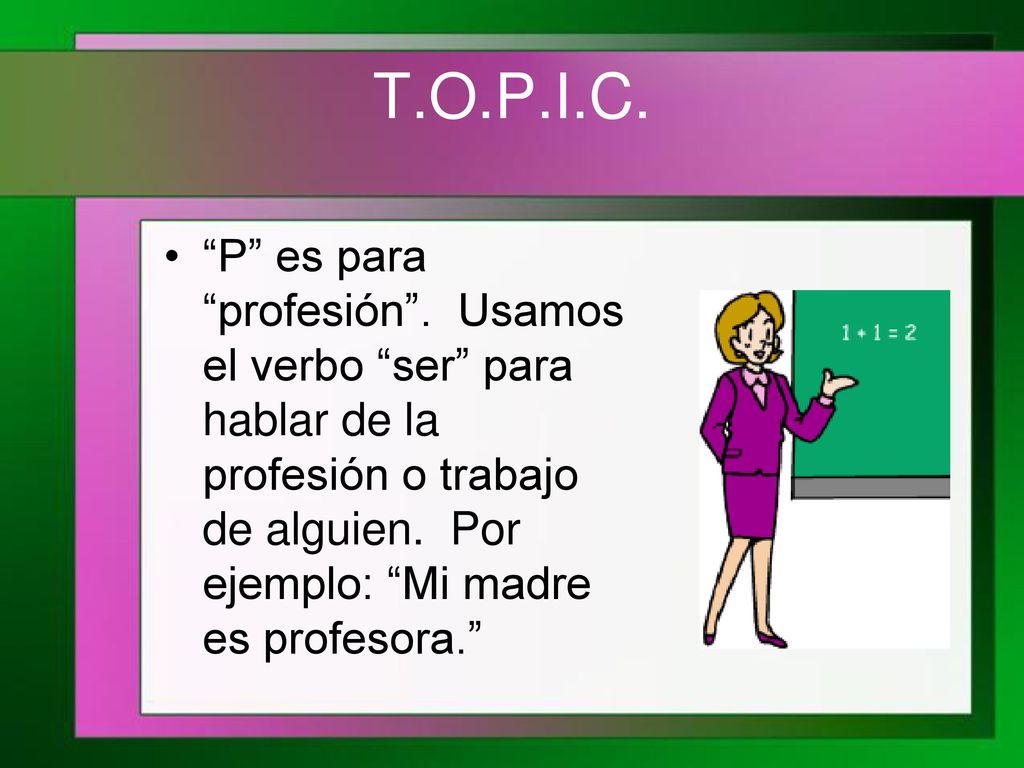 T.O.P.I.C.

• “P” es para “profesión”. Usamos el verbo “ser” para hablar de la profesión o trabajo de alguien. Por ejemplo: “Mi madre es profesora.”

$1 + 1 = 2$